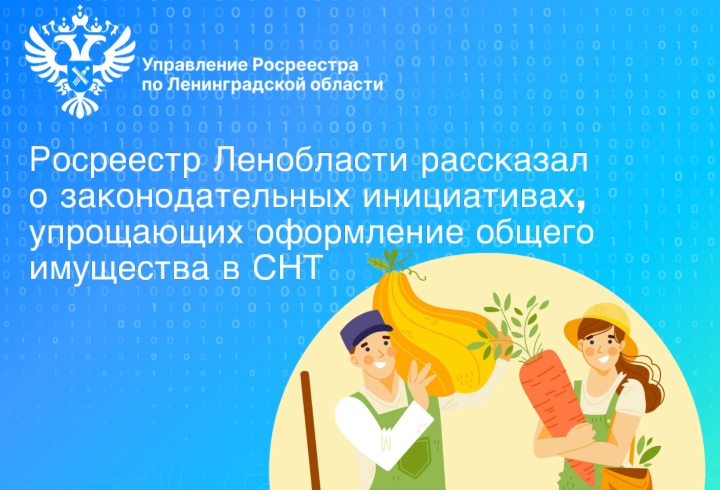 Управление Росреестра по Ленинградской области

Росреестр Ленобласти рассказал о законодательных инициативах, упрощающих оформление общего имущества в СНТ